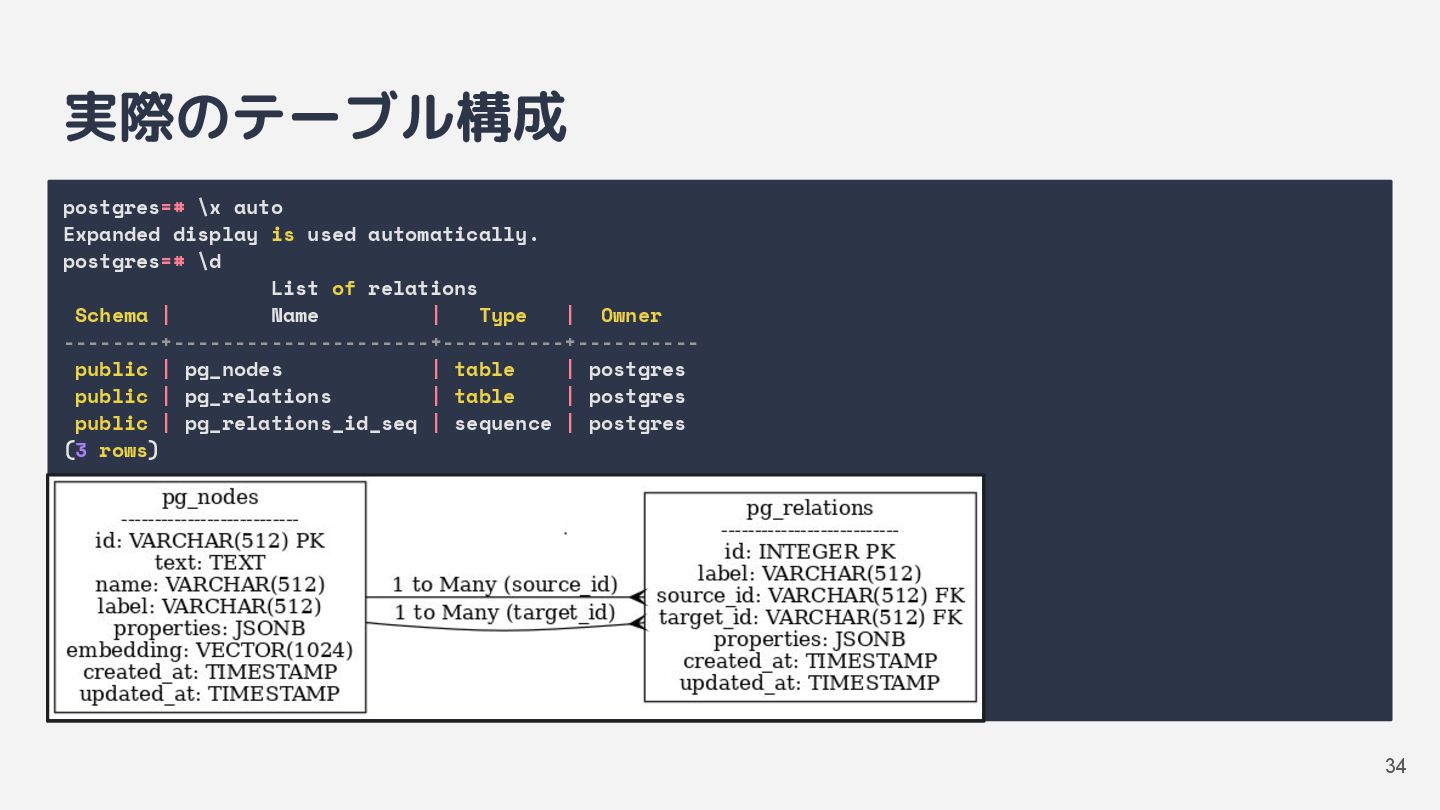 実際のテーブル構成

postgres=# \x auto
Expanded display is used automatically.
postgres=# \d
List of relations

| Schema | Name | Type | Owner |
|---|---|---|---|
| public | pg_nodes | table | postgres |
| public | pg_relations | table | postgres |
| public | pg_relations_id_seq | sequence | postgres |

(3 rows)

pg_nodes
--------------------------
id: VARCHAR(512) PK
text: TEXT
name: VARCHAR(512)
label: VARCHAR(512)
properties: JSONB
embedding: VECTOR(1024)
created_at: TIMESTAMP
updated_at: TIMESTAMP

1 to Many (source_id)
1 to Many (target_id)

pg_relations
--------------------------
id: INTEGER PK
label: VARCHAR(512)
source_id: VARCHAR(512) FK
target_id: VARCHAR(512) FK
properties: JSONB
created_at: TIMESTAMP
updated_at: TIMESTAMP

34